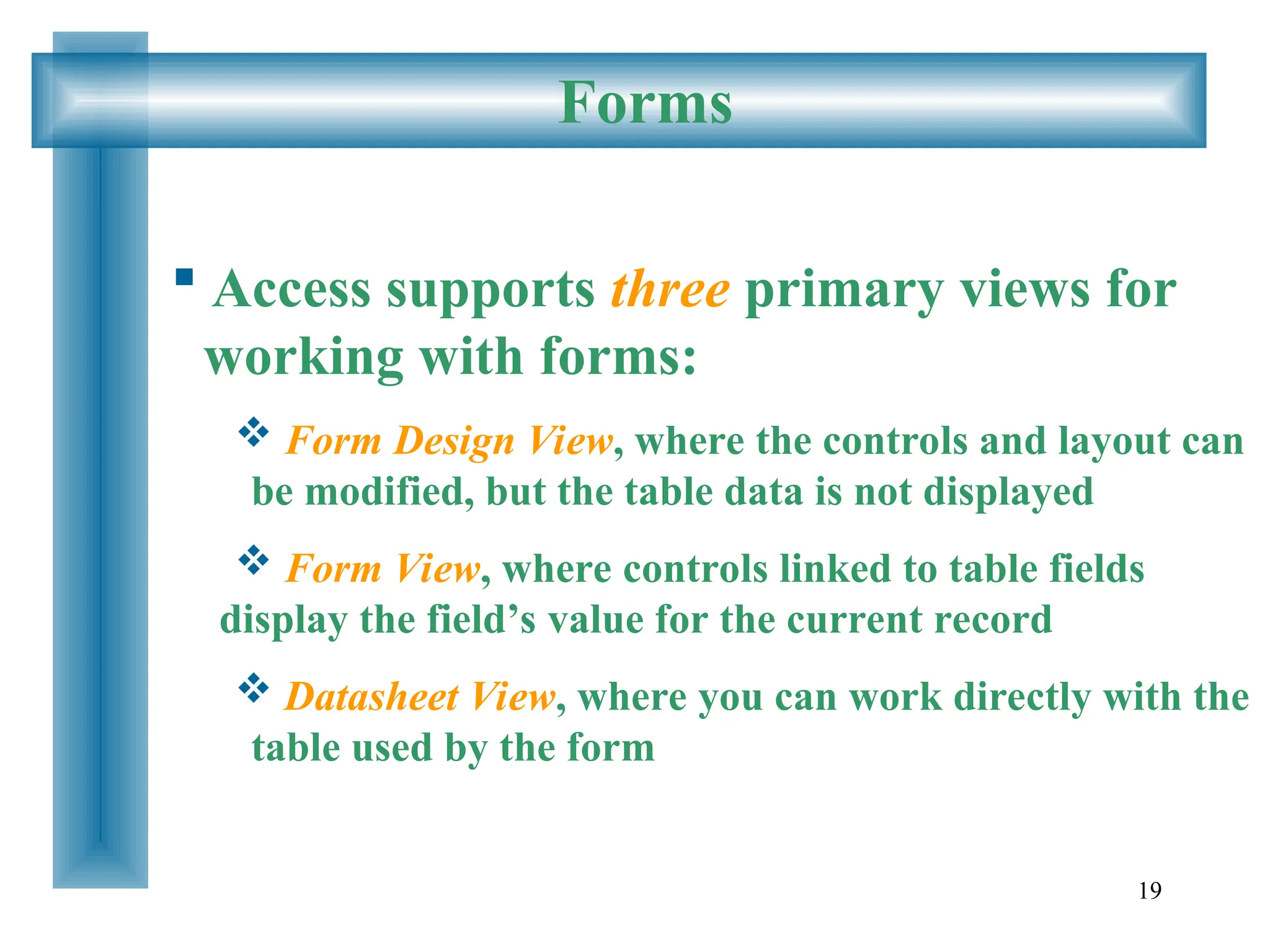 Forms

▪ Access supports three primary views for working with forms:

❖ Form Design View, where the controls and layout can be modified, but the table data is not displayed

❖ Form View, where controls linked to table fields display the field’s value for the current record

❖ Datasheet View, where you can work directly with the table used by the form

19